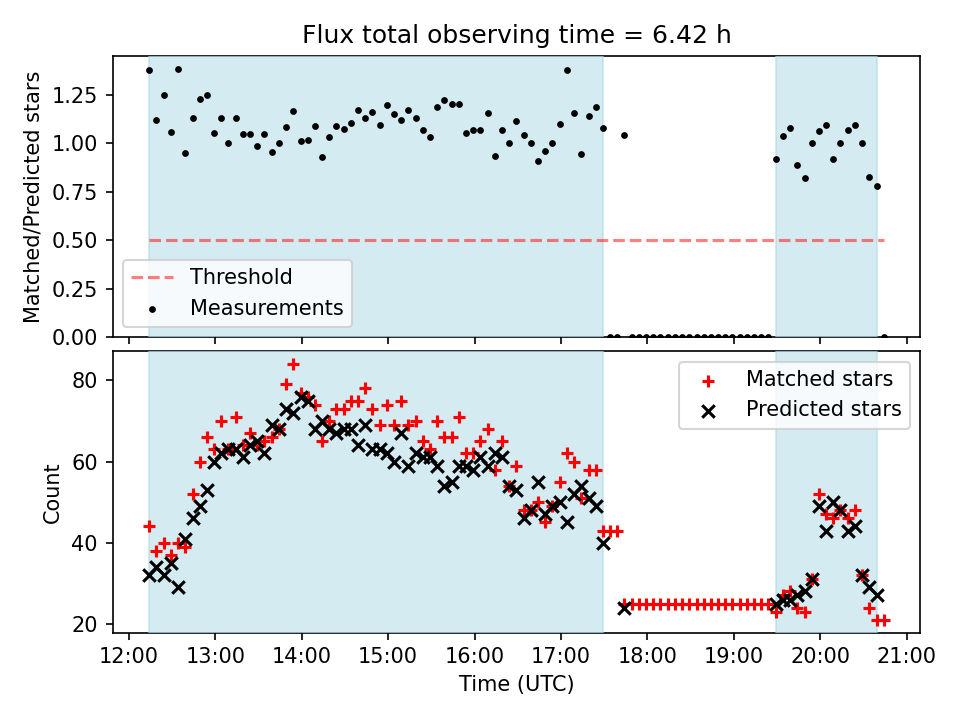 Flux total observing time = 6.42 h

Matched/Predicted stars

1.25
1.00
0.75
0.50
0.25
0.00

Threshold
Measurements

Count

80
60
40
20

Matched stars
Predicted stars

12:00 13:00 14:00 15:00 16:00 17:00 18:00 19:00 20:00 21:00

Time (UTC)